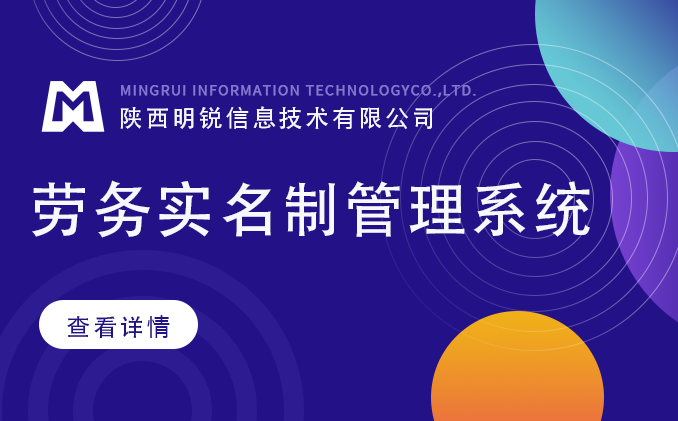 MINGRUI INFORMATION TECHNOLOGYCO.,LTD.
陕西明锐信息技术有限公司

劳务实名制管理系统

查看详情